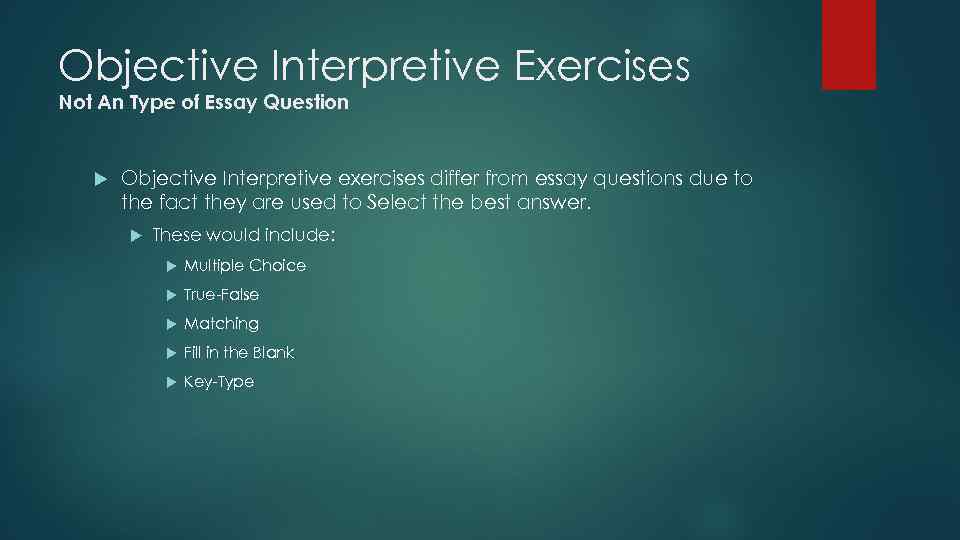 Objective Interpretive Exercises
Not An Type of Essay Question

Objective Interpretive exercises differ from essay questions due to the fact they are used to Select the best answer.

These would include:

Multiple Choice

True-False

Matching

Fill in the Blank

Key-Type